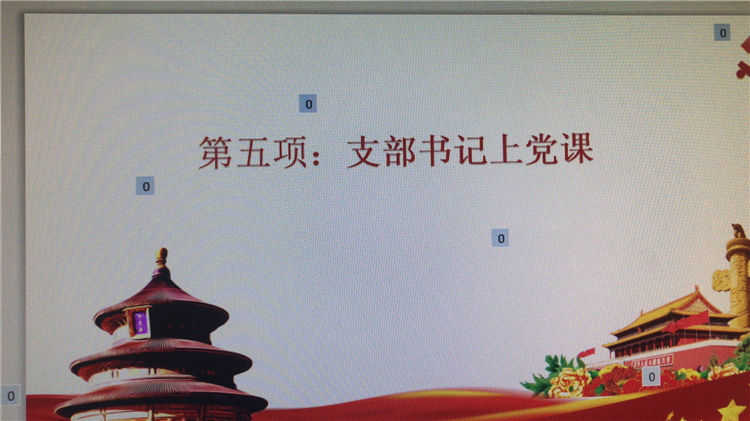 0

0

第五项：支部书记上党课

0

0

0

0